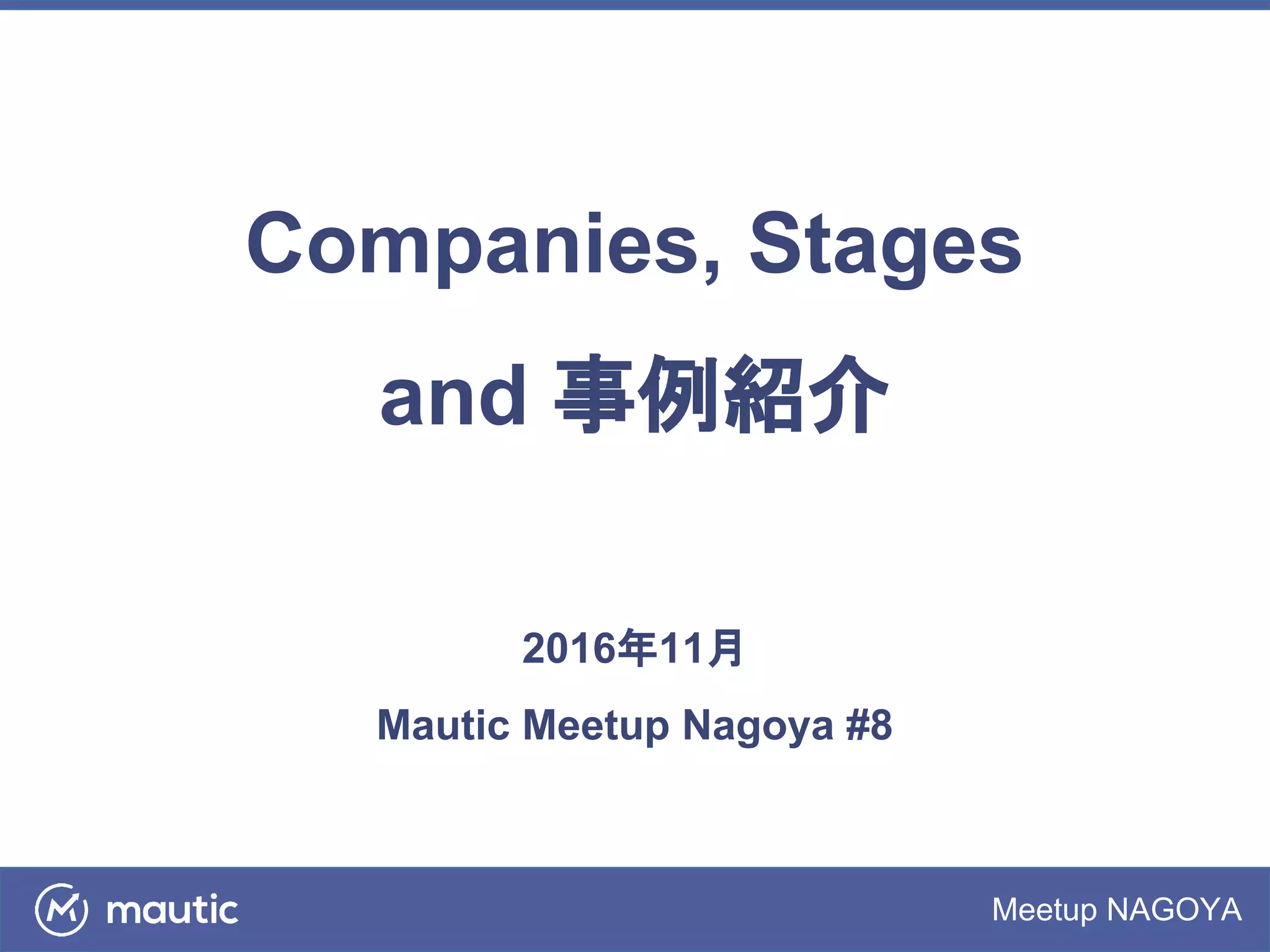 Companies, Stages and 事例紹介

2016年11月

Mautic Meetup Nagoya #8

mautic

Meetup NAGOYA